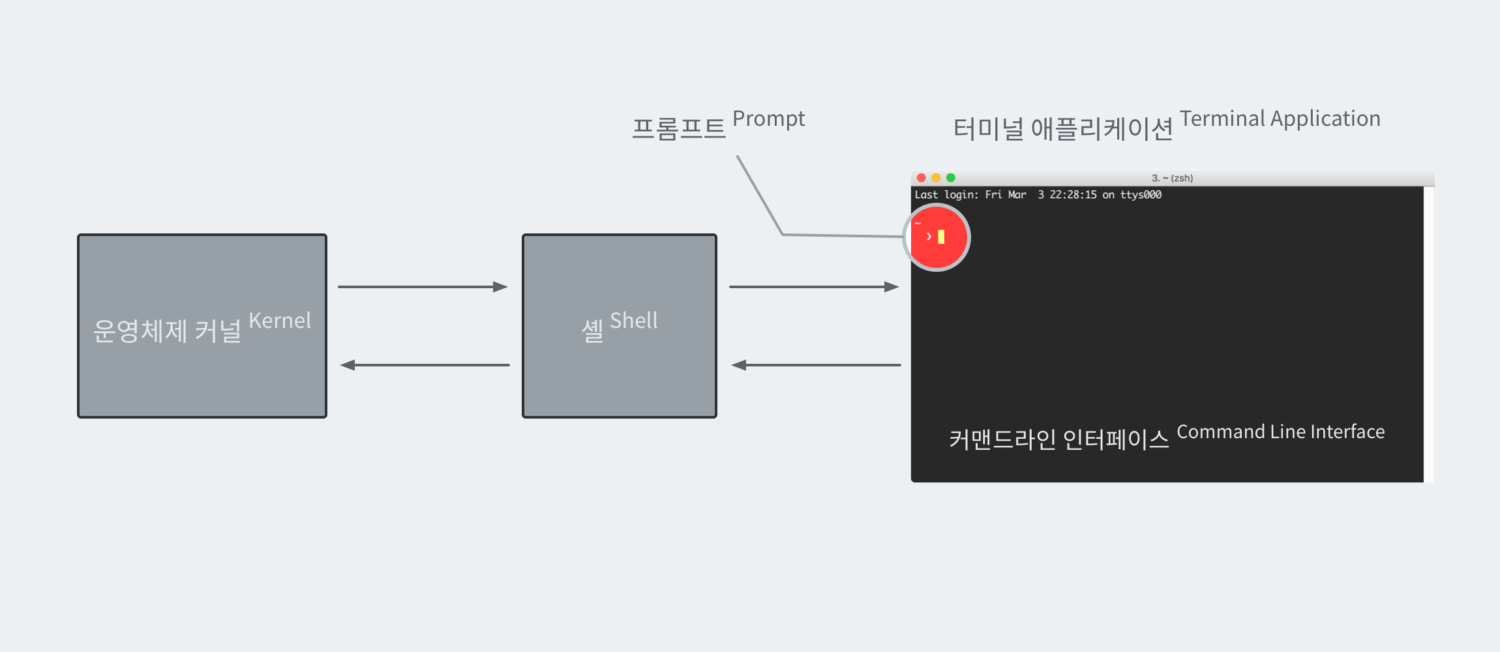 프롬프트 Prompt

터미널 애플리케이션 Terminal Application

3. ~ (zsh)

Last login: Fri Mar 3 22:28:15 on ttys000

~

›

운영체제 커널 Kernel

셸 Shell

커맨드라인 인터페이스 Command Line Interface